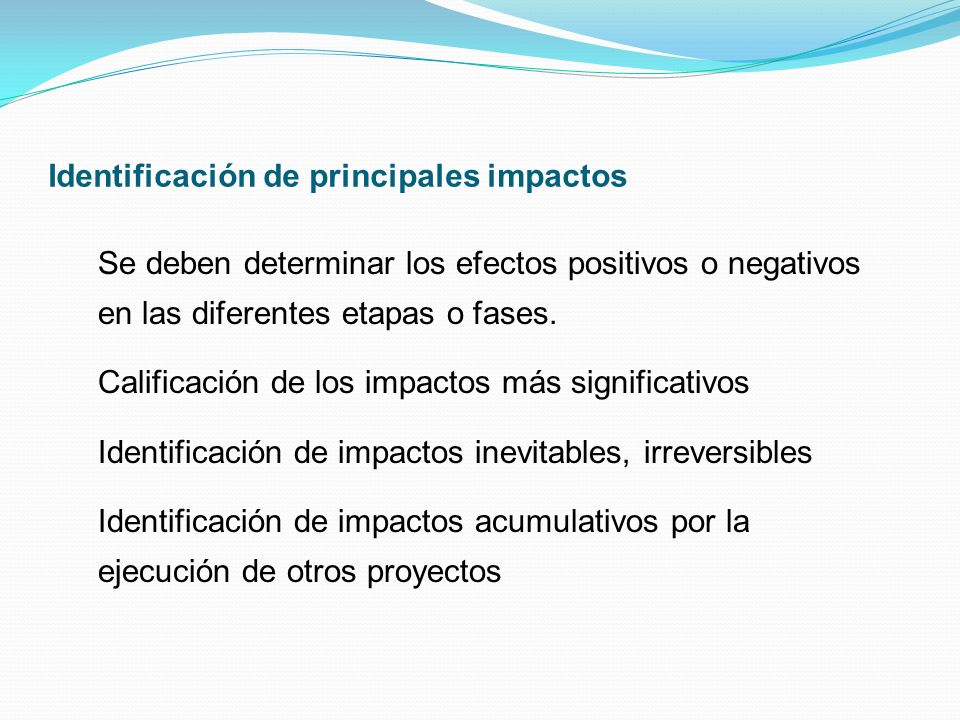 Identificación de principales impactos

Se deben determinar los efectos positivos o negativos en las diferentes etapas o fases.

Calificación de los impactos más significativos

Identificación de impactos inevitables, irreversibles

Identificación de impactos acumulativos por la ejecución de otros proyectos